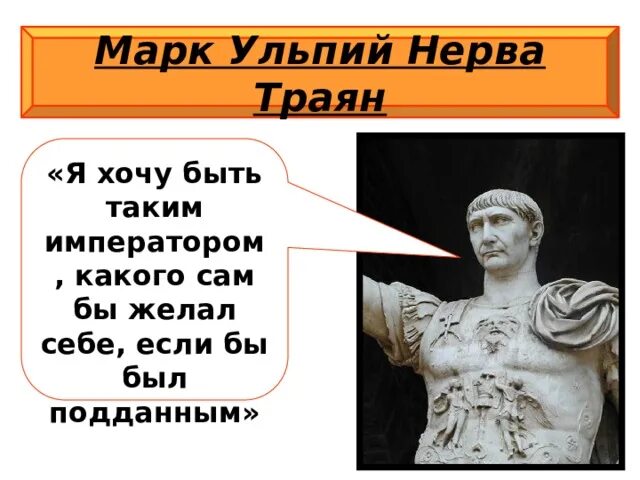 Марк Ульпий Нерва Траян

«Я хочу быть таким императором , какого сам бы желал себе, если бы был подданным»